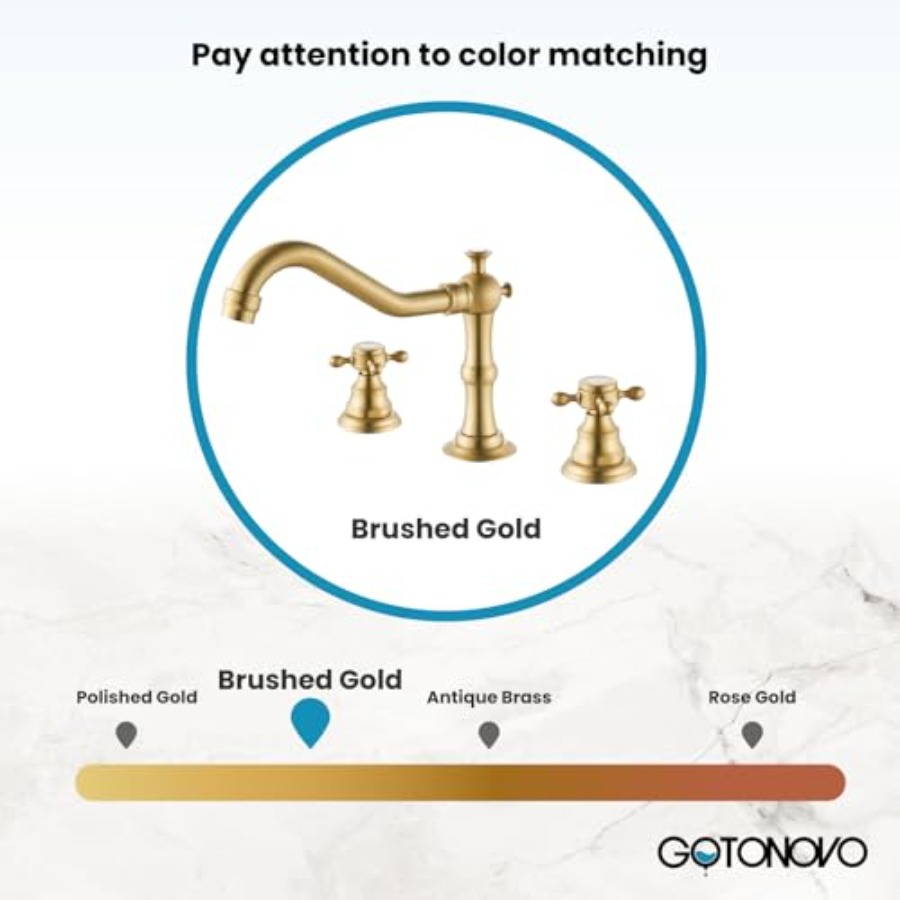 Pay attention to color matching

Brushed Gold

Polished Gold
Brushed Gold
Antique Brass
Rose Gold

GOTONOVO